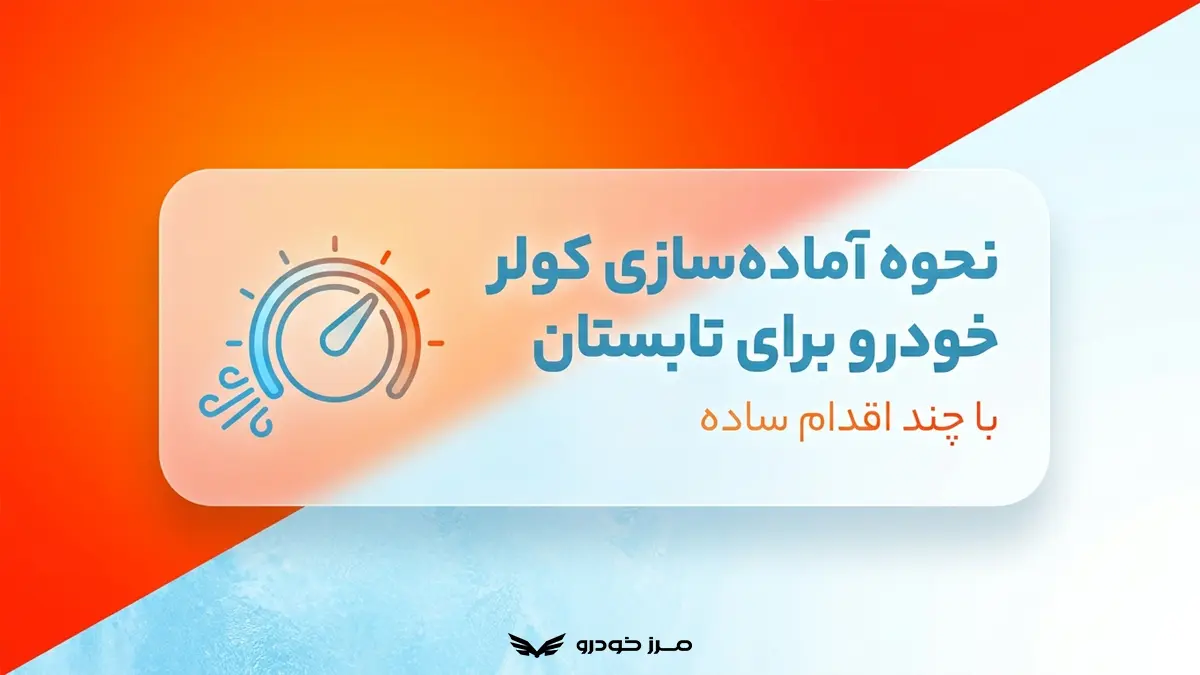 نحوه آماده‌سازی کولر خودرو برای تابستان

با چند اقدام ساده

مرز خودرو